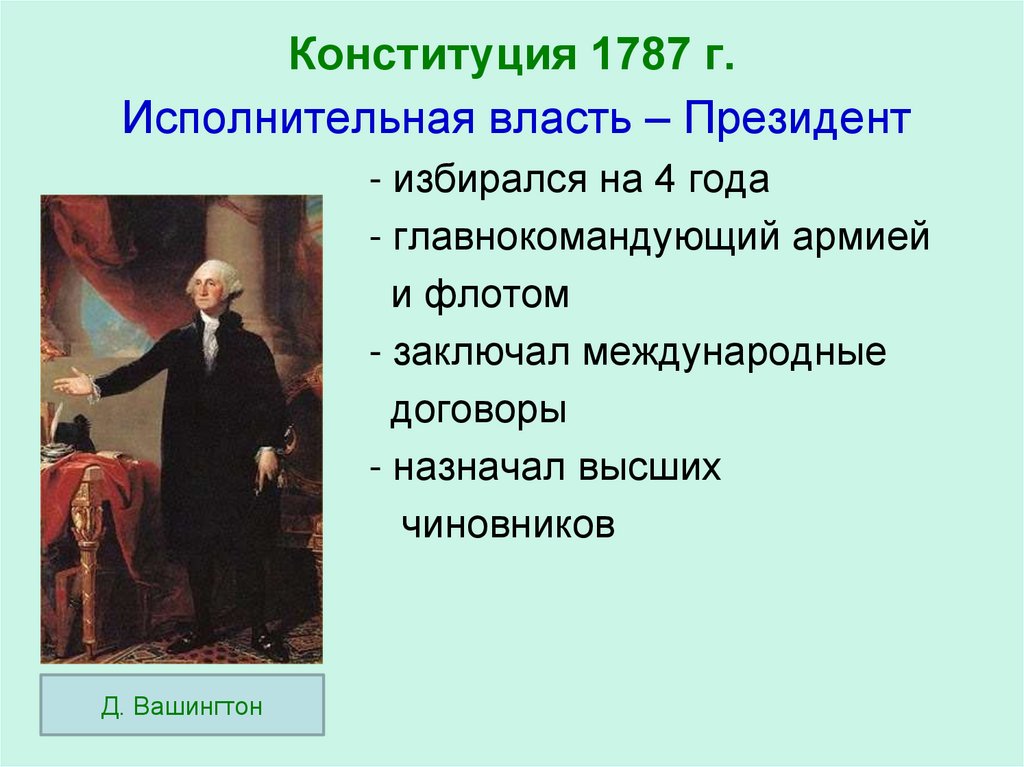 Конституция 1787 г.

Исполнительная власть – Президент

- избирался на 4 года
- главнокомандующий армией и флотом
- заключал международные договоры
- назначал высших чиновников

Д. Вашингтон